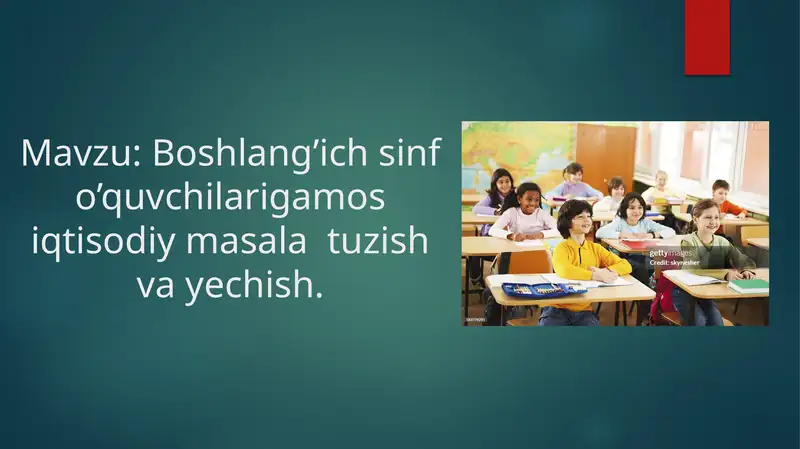 Mavzu: Boshlang’ich sinf o’quvchilarigamos iqtisodiy masala tuzish va yechish.

gettyimages
Credit: skynesher